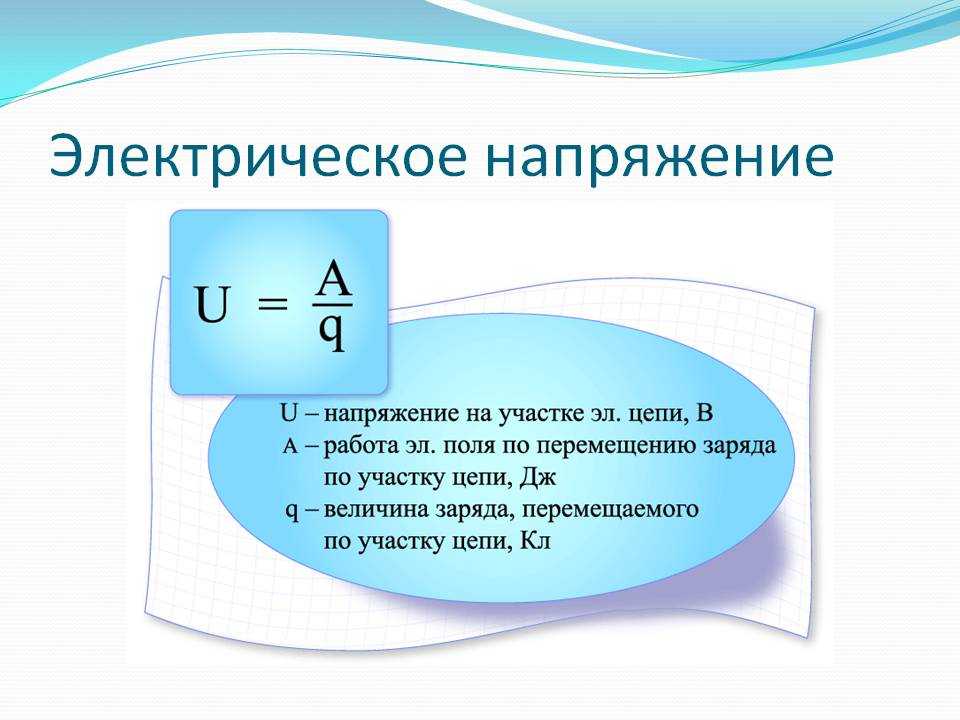 Электрическое напряжение

$U = \frac{A}{q}$

U – напряжение на участке эл. цепи, В
A – работа эл. поля по перемещению заряда по участку цепи, Дж
q – величина заряда, перемещаемого по участку цепи, Кл